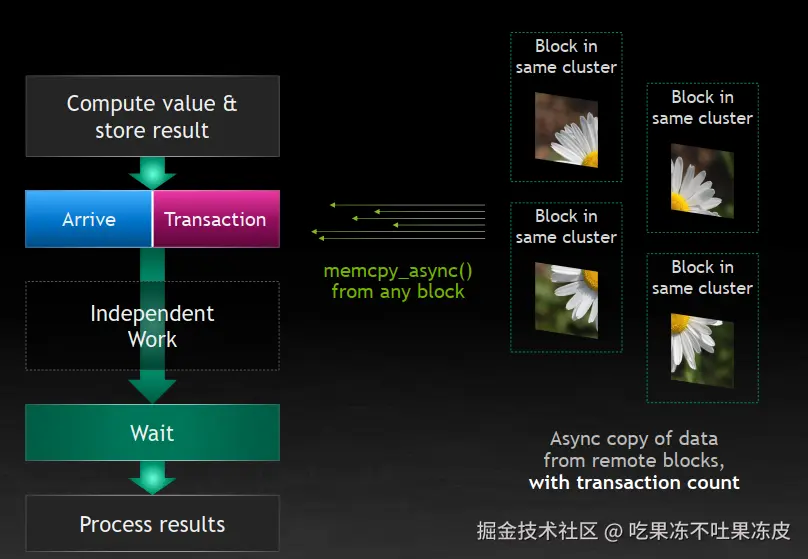 Compute value & store result

Arrive

Transaction

Independent Work

Wait

Process results

memcpy_async() from any block

Block in same cluster

Block in same cluster

Block in same cluster

Block in same cluster

Async copy of data from remote blocks, **with transaction count**

掘金技术社区 @ 吃果冻不吐果冻皮